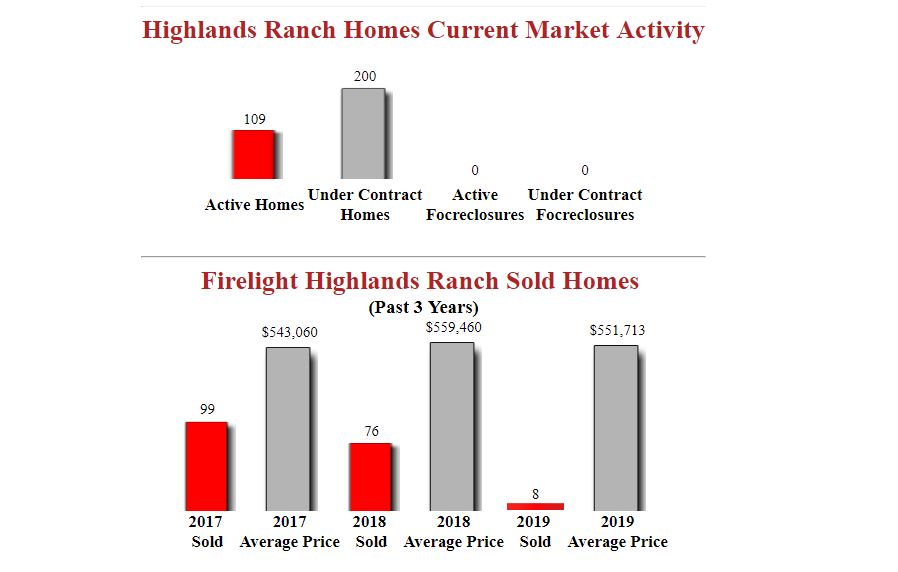 Highlands Ranch Homes Current Market Activity

109
Active Homes

200
Under Contract Homes

0
Active Focreclosures

0
Under Contract Focreclosures

Firelight Highlands Ranch Sold Homes
(Past 3 Years)

99
2017 Sold

$543,060
2017 Average Price

76
2018 Sold

$559,460
2018 Average Price

8
2019 Sold

$551,713
2019 Average Price